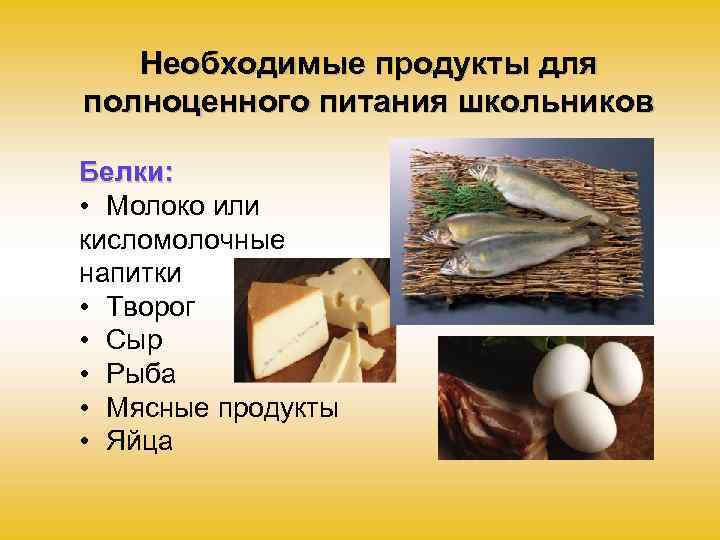 Необходимые продукты для полноценного питания школьников

Белки:
• Молоко или кисломолочные напитки
• Творог
• Сыр
• Рыба
• Мясные продукты
• Яйца